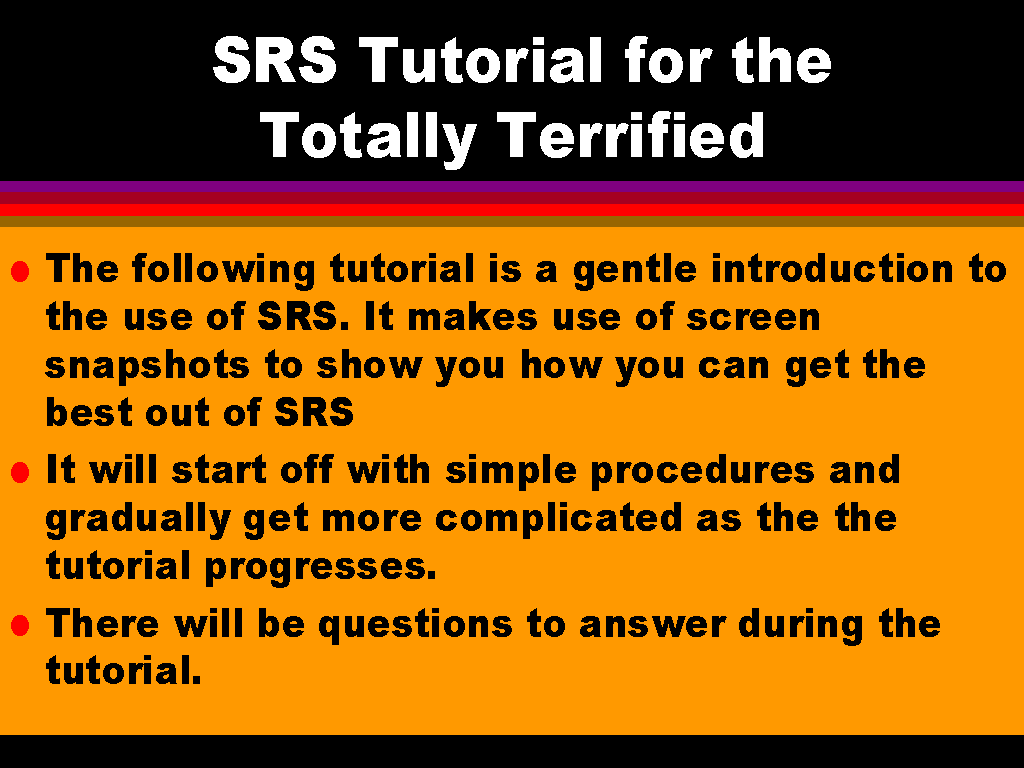 SRS Tutorial for the Totally Terrified

- The following tutorial is a gentle introduction to the use of SRS. It makes use of screen snapshots to show you how you can get the best out of SRS
- It will start off with simple procedures and gradually get more complicated as the the tutorial progresses.
- There will be questions to answer during the tutorial.